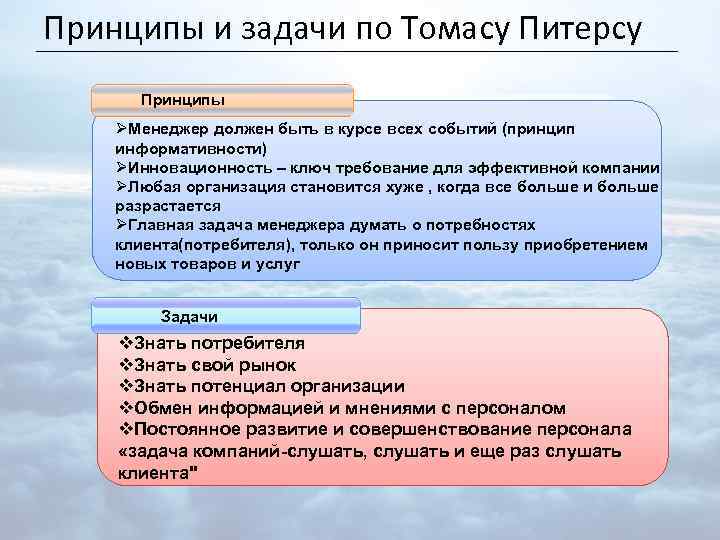 Принципы и задачи по Томасу Питерсу

Принципы

➢Менеджер должен быть в курсе всех событий (принцип информативности)
➢Инновационность – ключ требование для эффективной компании
➢Любая организация становится хуже , когда все больше и больше разрастается
➢Главная задача менеджера думать о потребностях клиента(потребителя), только он приносит пользу приобретением новых товаров и услуг

Задачи

❖Знать потребителя
❖Знать свой рынок
❖Знать потенциал организации
❖Обмен информацией и мнениями с персоналом
❖Постоянное развитие и совершенствование персонала «задача компаний-слушать, слушать и еще раз слушать клиента"